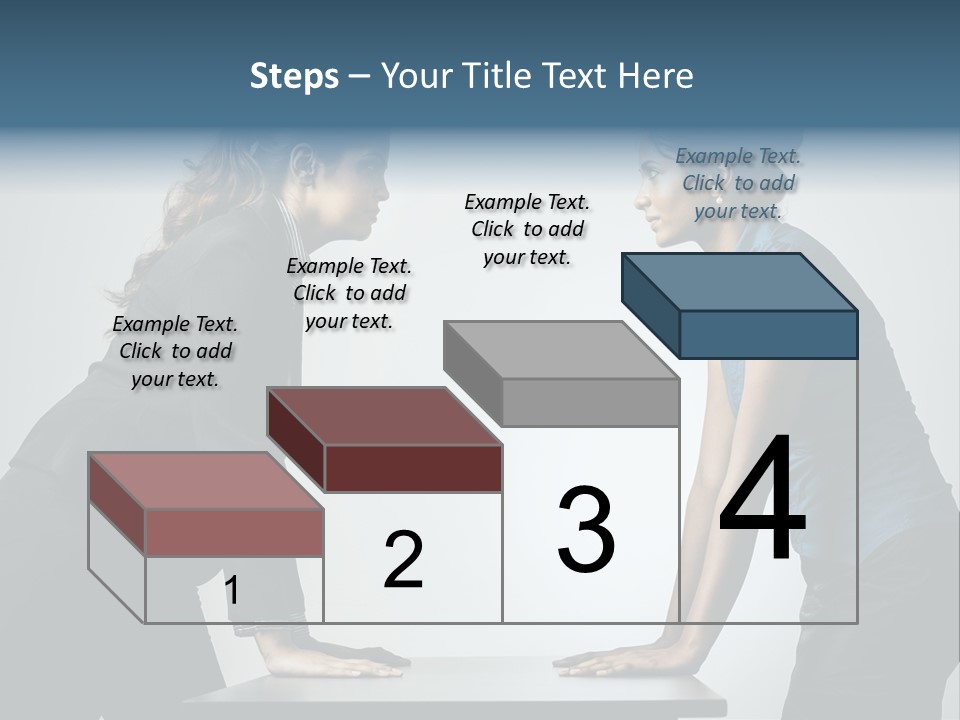 Steps – Your Title Text Here

Example Text. Click to add your text.

Example Text. Click to add your text.

Example Text. Click to add your text.

Example Text. Click to add your text.

1

2

3

4